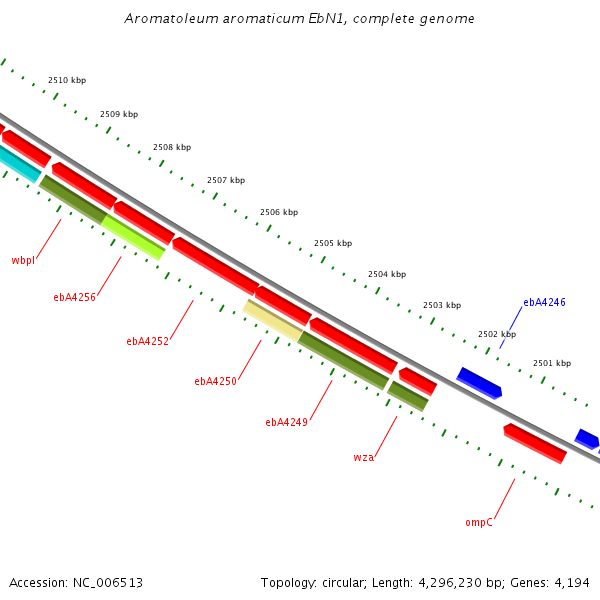 Aromatoleum aromaticum EbN1, complete genome

2510 kbp
2509 kbp
2508 kbp
2507 kbp
2506 kbp
2505 kbp
2504 kbp
2503 kbp
2502 kbp
2501 kbp

ebA4246

wbpI
ebA4256
ebA4252
ebA4250
ebA4249
wza
ompC

Accession: NC_006513
Topology: circular; Length: 4,296,230 bp; Genes: 4,194